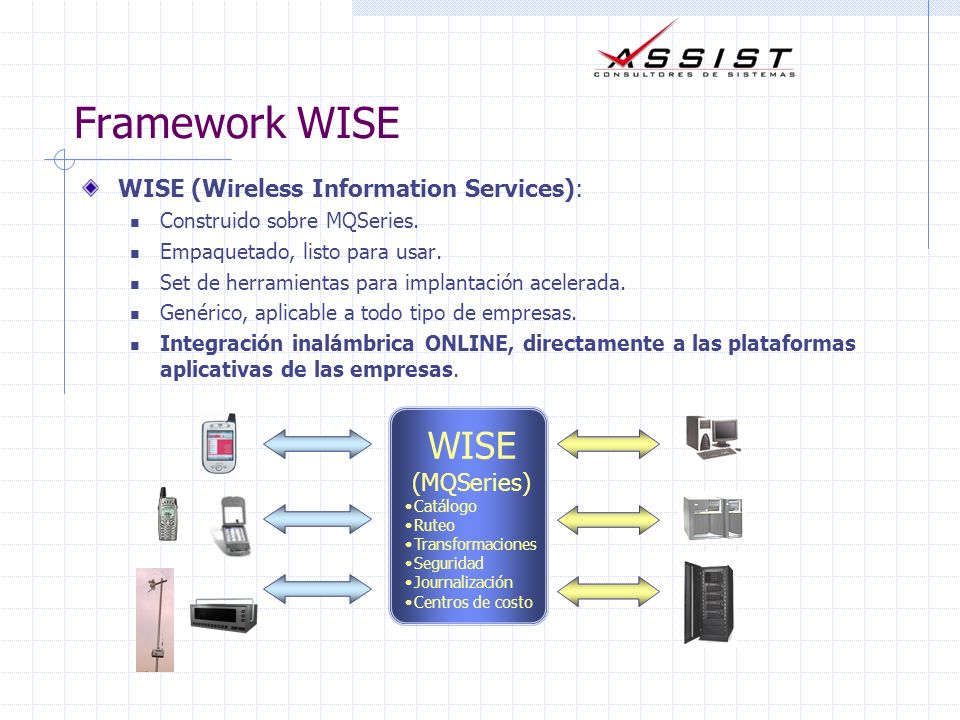 ASSIST
CONSULTORES DE SISTEMAS

Framework WISE

WISE (Wireless Information Services):

Construido sobre MQSeries.

Empaquetado, listo para usar.

Set de herramientas para implantación acelerada.

Genérico, aplicable a todo tipo de empresas.

Integración inalámbrica ONLINE, directamente a las plataformas aplicativas de las empresas.

WISE
(MQSeries)
•Catálogo
•Ruteo
•Transformaciones
•Seguridad
•Journalización
•Centros de costo